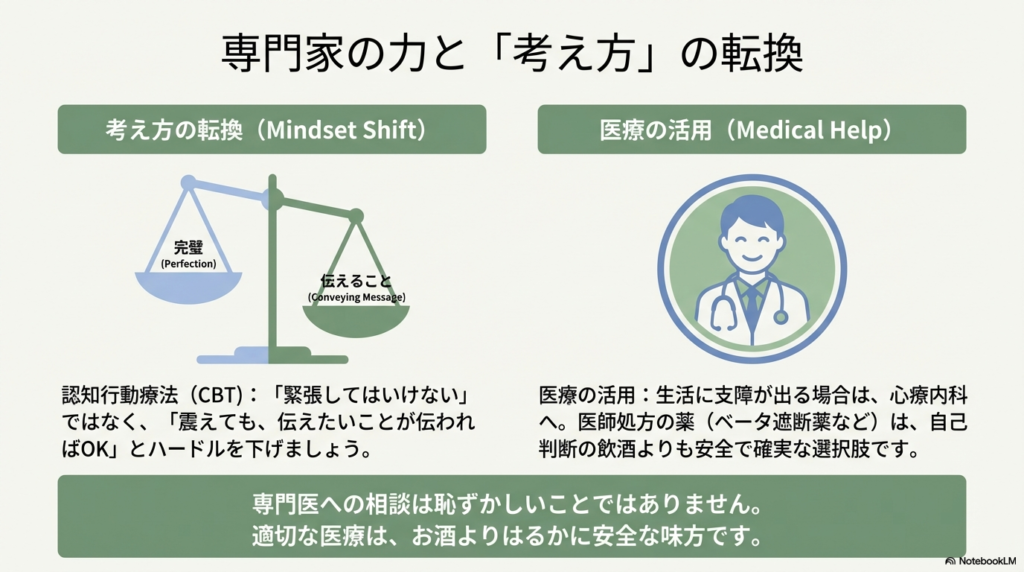 専門家の力と「考え方」の転換

考え方の転換（Mindset Shift）

完璧
(Perfection)

伝えること
(Conveying Message)

認知行動療法（CBT）：「緊張してはいけない」ではなく、「震えても、伝えたいことが伝わればOK」とハードルを下げましょう。

医療の活用（Medical Help）

医療の活用：生活に支障が出る場合は、心療内科へ。医師処方の薬（ベータ遮断薬など）は、自己判断の飲酒よりも安全で確実な選択肢です。

専門医への相談は恥ずかしいことではありません。
適切な医療は、お酒よりはるかに安全な味方です。

NotebookLM